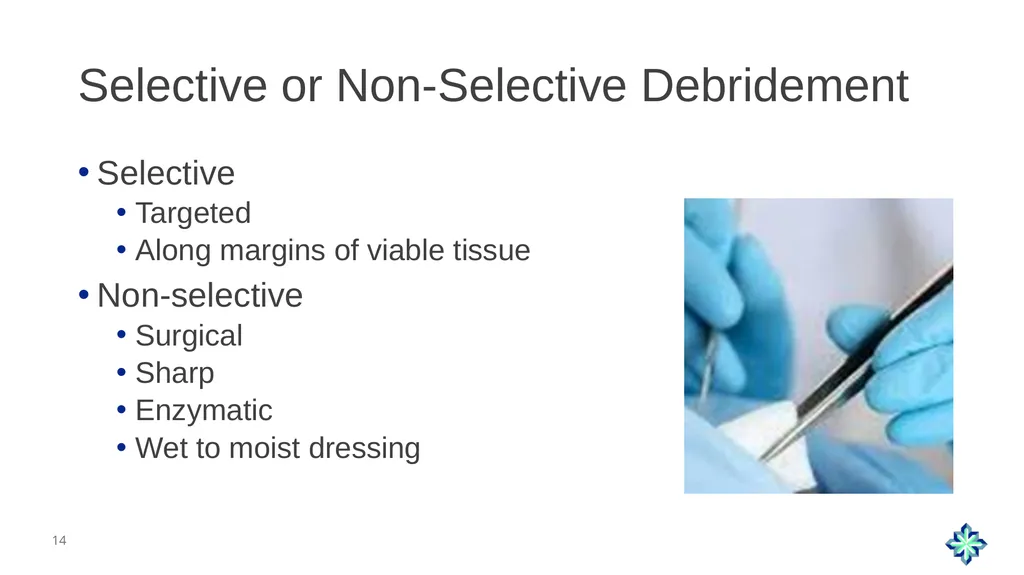 Selective or Non-Selective Debridement

• Selective
  • Targeted
  • Along margins of viable tissue
• Non-selective
  • Surgical
  • Sharp
  • Enzymatic
  • Wet to moist dressing

14